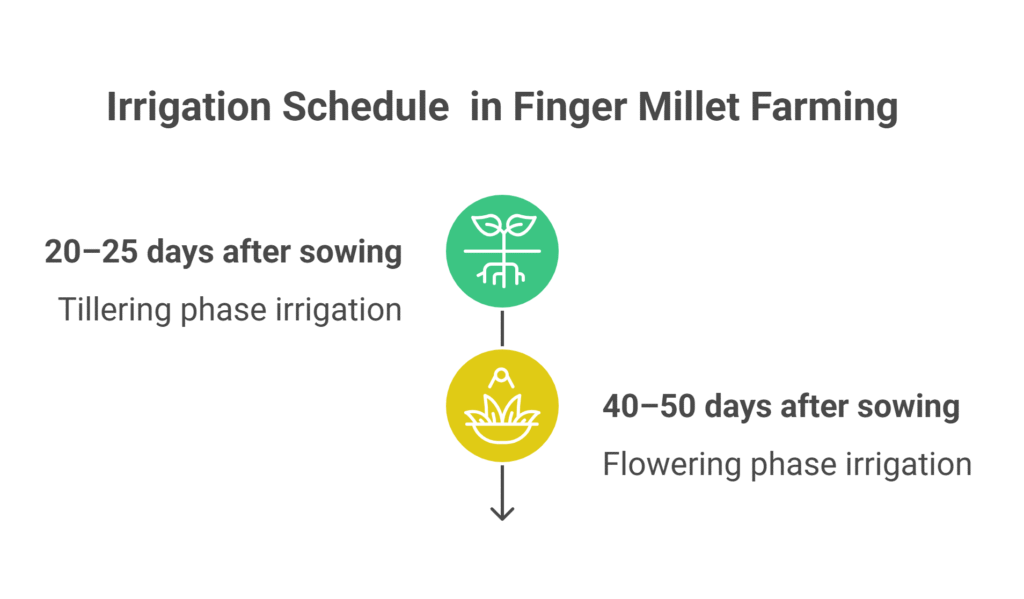 Irrigation Schedule  in Finger Millet Farming

20–25 days after sowing

Tillering phase irrigation

40–50 days after sowing

Flowering phase irrigation